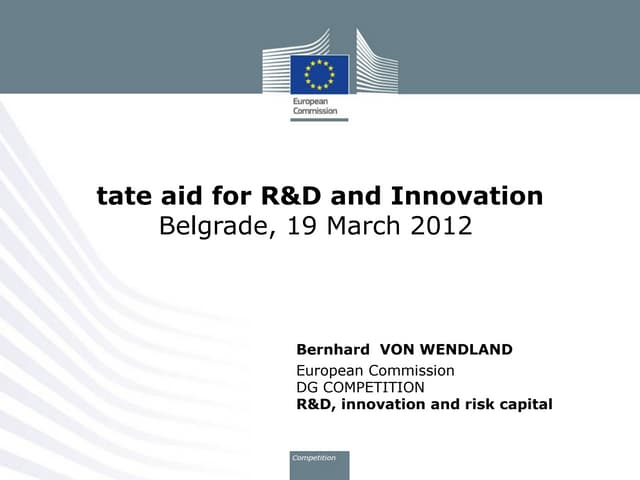 European Commission

tate aid for R&D and Innovation
Belgrade, 19 March 2012

Bernhard VON WENDLAND
European Commission
DG COMPETITION
R&D, innovation and risk capital

Competition